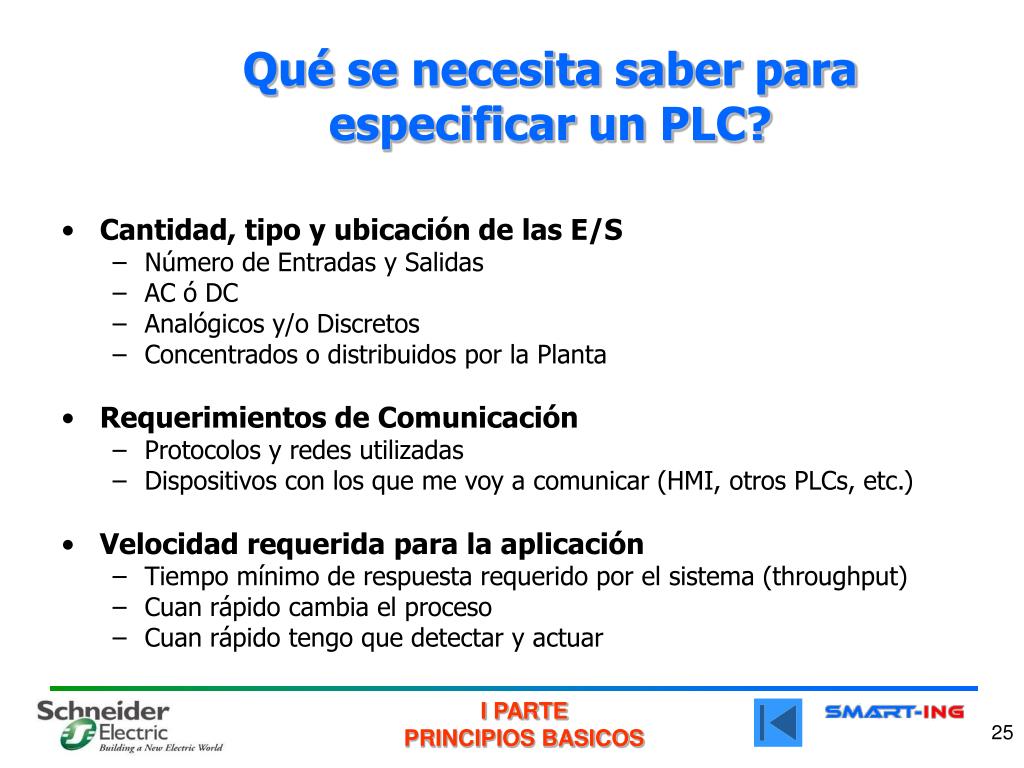 Qué se necesita saber para especificar un PLC?

• Cantidad, tipo y ubicación de las E/S
– Número de Entradas y Salidas
– AC ó DC
– Analógicos y/o Discretos
– Concentrados o distribuidos por la Planta

• Requerimientos de Comunicación
– Protocolos y redes utilizadas
– Dispositivos con los que me voy a comunicar (HMI, otros PLCs, etc.)

• Velocidad requerida para la aplicación
– Tiempo mínimo de respuesta requerido por el sistema (throughput)
– Cuan rápido cambia el proceso
– Cuan rápido tengo que detectar y actuar

Schneider Electric
Building a New Electric World

I PARTE
PRINCIPIOS BASICOS

SMART-ING

25